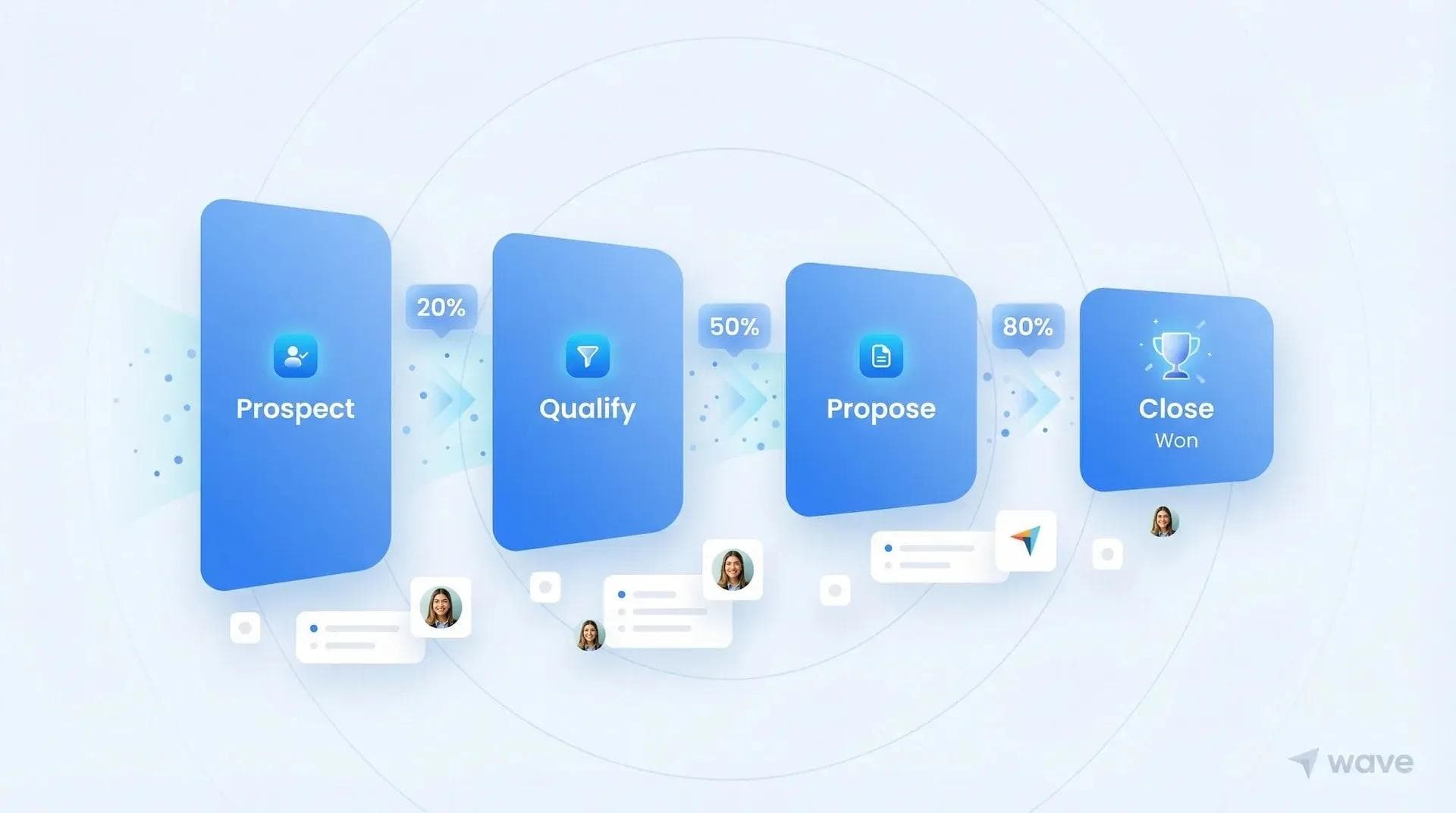 Prospect

20%

Qualify

50%

Propose

80%

Close
Won

wave